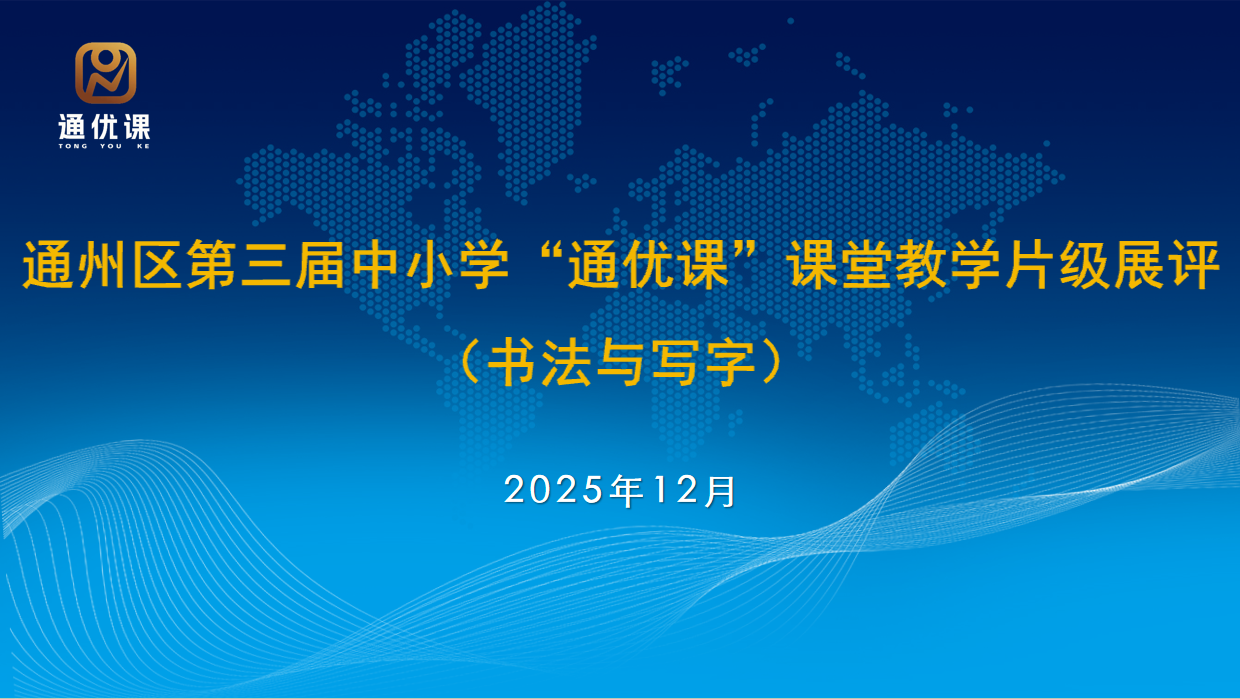 通优课
TONG YOU KE

通州区第三届中小学“通优课”课堂教学片级展评

（书法与写字）

2025年12月